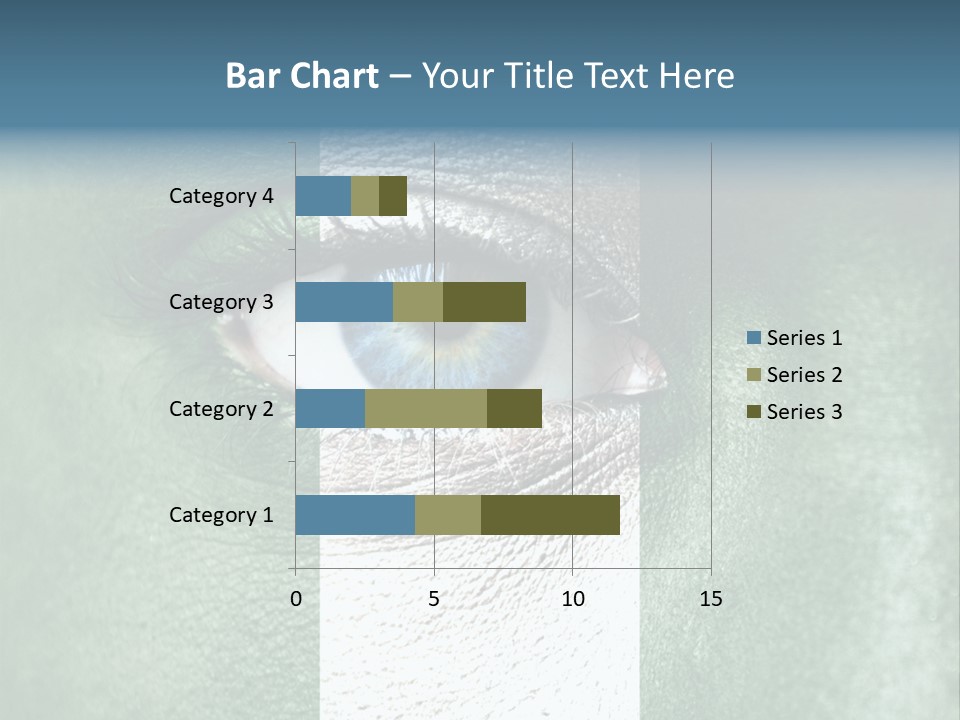 Bar Chart – Your Title Text Here

Category 4
Category 3
Category 2
Category 1

0
5
10
15

Series 1
Series 2
Series 3